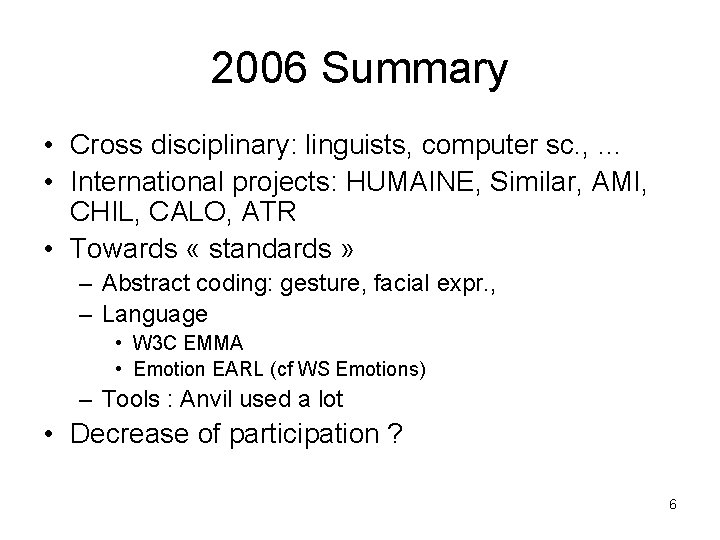 2006 Summary

• Cross disciplinary: linguists, computer sc., ...
• International projects: HUMAINE, Similar, AMI, CHIL, CALO, ATR
• Towards « standards »
  – Abstract coding: gesture, facial expr.,
  – Language
    • W3C EMMA
    • Emotion EARL (cf WS Emotions)
  – Tools : Anvil used a lot
• Decrease of participation ?

6